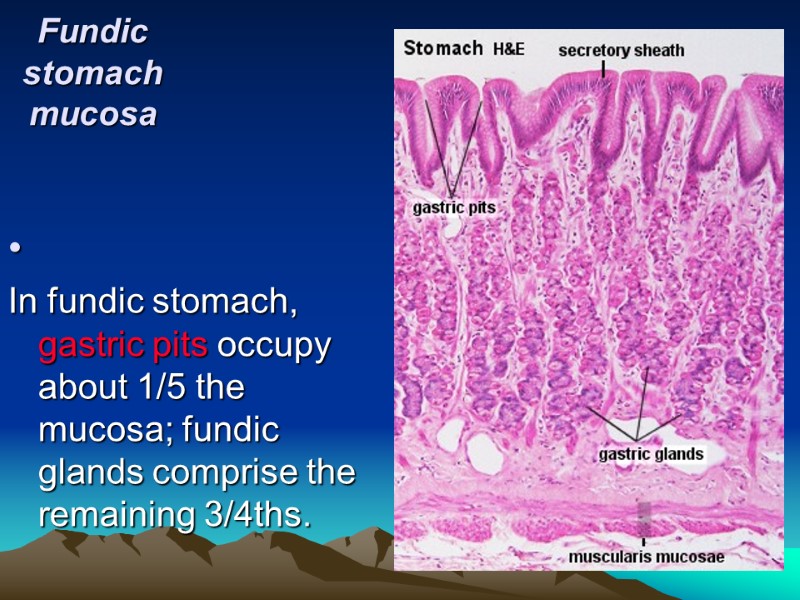 Fundic stomach mucosa

•

In fundic stomach, gastric pits occupy about 1/5 the mucosa; fundic glands comprise the remaining 3/4ths.

Stomach H&E

secretory sheath

gastric pits

gastric glands

muscularis mucosae